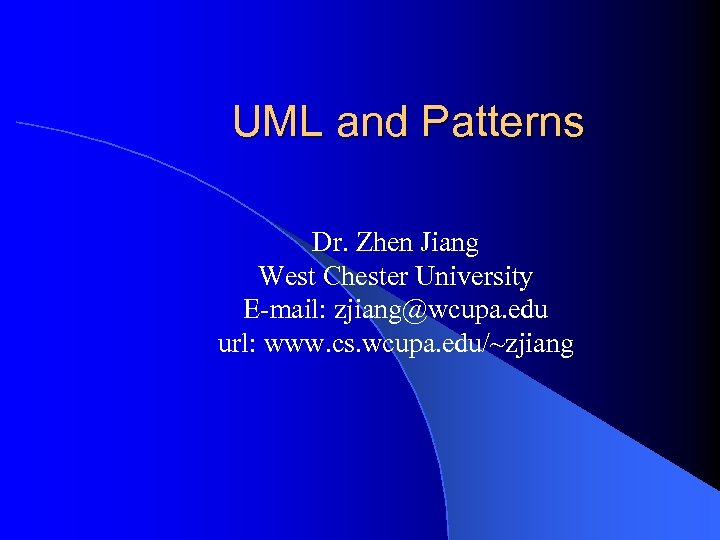 UML and Patterns

Dr. Zhen Jiang
West Chester University
E-mail: zjiang@wcupa.edu
url: www.cs.wcupa.edu/~zjiang